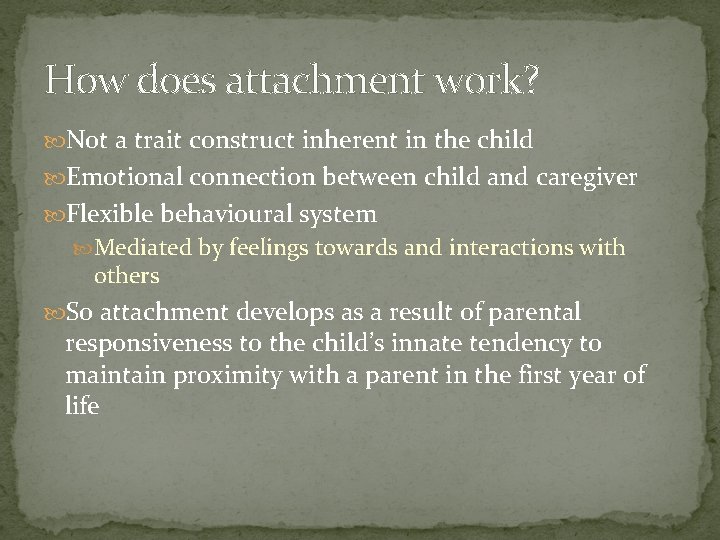 How does attachment work?

Not a trait construct inherent in the child

Emotional connection between child and caregiver

Flexible behavioural system

Mediated by feelings towards and interactions with others

So attachment develops as a result of parental responsiveness to the child's innate tendency to maintain proximity with a parent in the first year of life